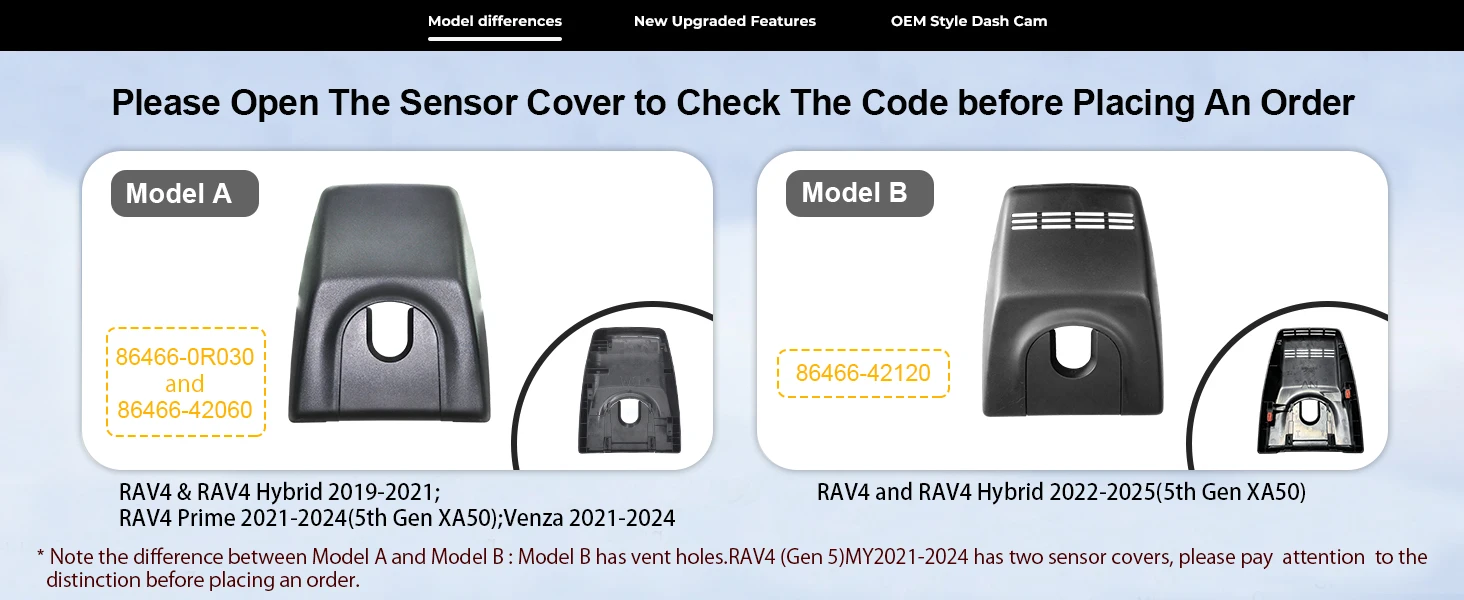 Model differences New Upgraded Features OEM Style Dash Cam

Please Open The Sensor Cover to Check The Code before Placing An Order

Model A

86466-0R030
and
86466-42060

RAV4 & RAV4 Hybrid 2019-2021;
RAV4 Prime 2021-2024(5th Gen XA50);Venza 2021-2024

Model B

86466-42120

RAV4 and RAV4 Hybrid 2022-2025(5th Gen XA50)

* Note the difference between Model A and Model B : Model B has vent holes.RAV4 (Gen 5)MY2021-2024 has two sensor covers, please pay attention to the distinction before placing an order.